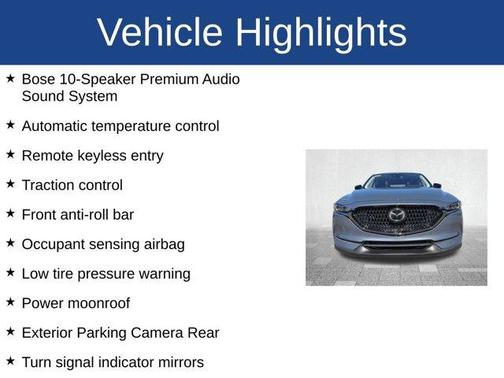 Vehicle Highlights

★ Bose 10-Speaker Premium Audio Sound System

★ Automatic temperature control

★ Remote keyless entry

★ Traction control

★ Front anti-roll bar

★ Occupant sensing airbag

★ Low tire pressure warning

★ Power moonroof

★ Exterior Parking Camera Rear

★ Turn signal indicator mirrors